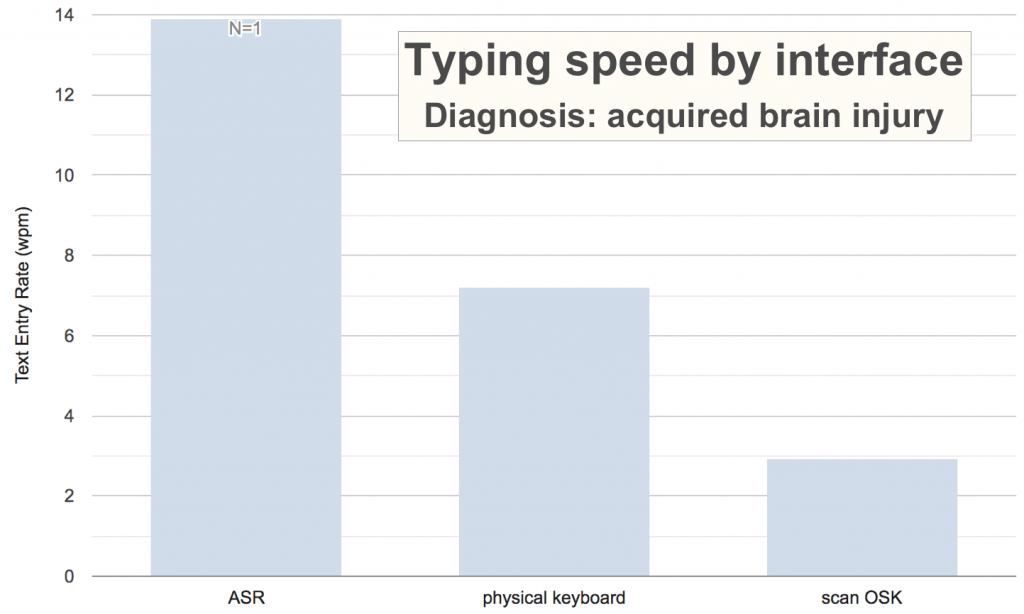 Typing speed by interface
Diagnosis: acquired brain injury

Text Entry Rate (wpm)

14
12
10
8
6
4
2
0

N=1

ASR
physical keyboard
scan OSK